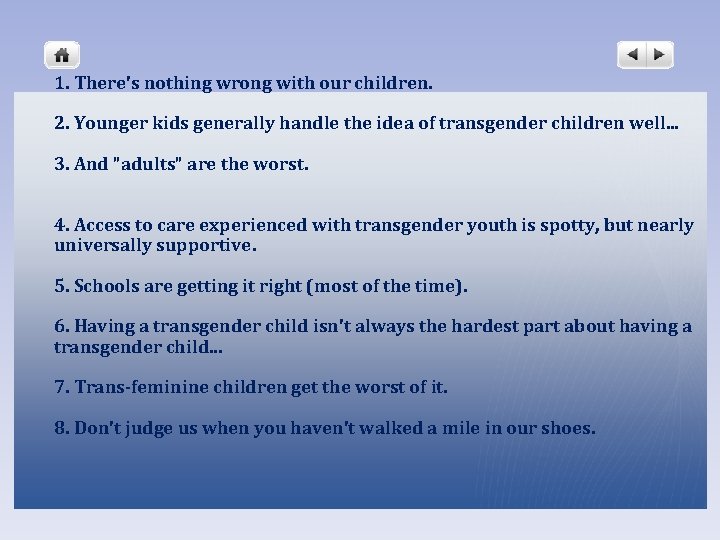 1. There's nothing wrong with our children.

2. Younger kids generally handle the idea of transgender children well...

3. And "adults" are the worst.

4. Access to care experienced with transgender youth is spotty, but nearly universally supportive.

5. Schools are getting it right (most of the time).

6. Having a transgender child isn't always the hardest part about having a transgender child...

7. Trans-feminine children get the worst of it.

8. Don't judge us when you haven't walked a mile in our shoes.